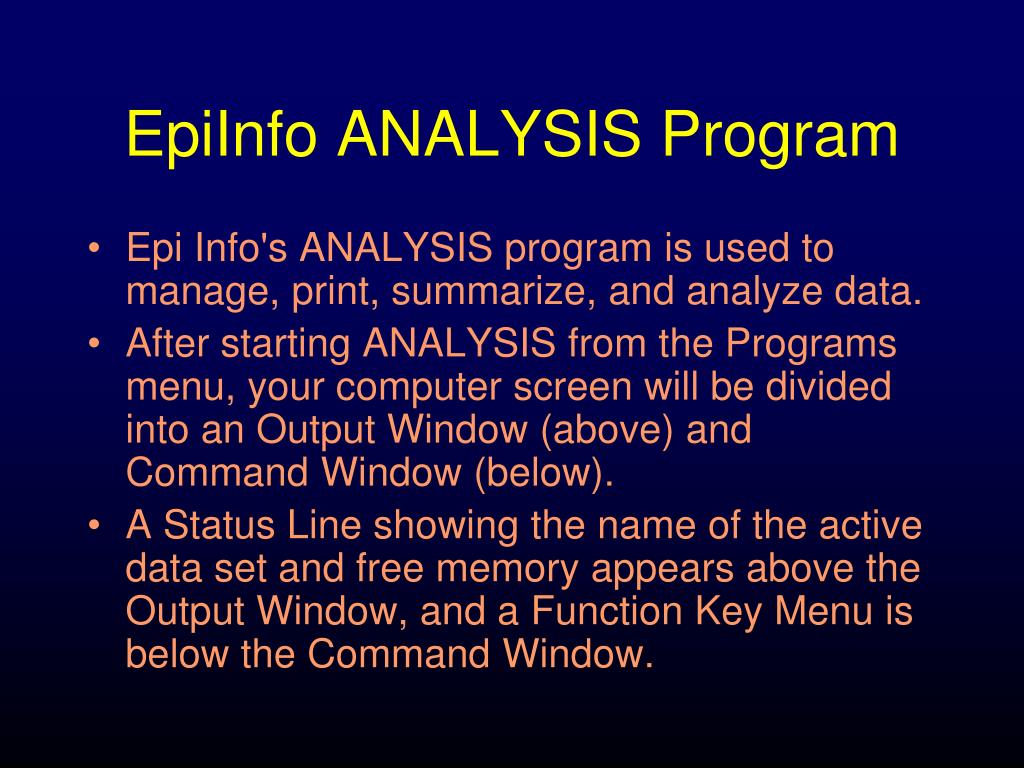 EpiInfo ANALYSIS Program

• Epi Info's ANALYSIS program is used to manage, print, summarize, and analyze data.
• After starting ANALYSIS from the Programs menu, your computer screen will be divided into an Output Window (above) and Command Window (below).
• A Status Line showing the name of the active data set and free memory appears above the Output Window, and a Function Key Menu is below the Command Window.